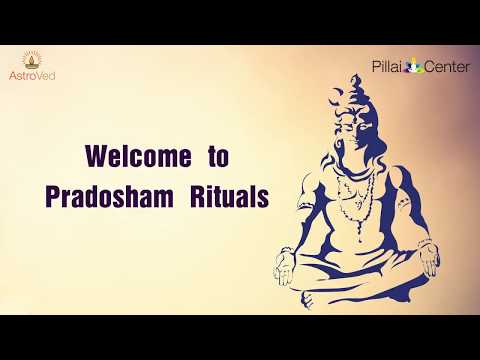 AstroVed

Pillai Center

Welcome to Pradosham Rituals